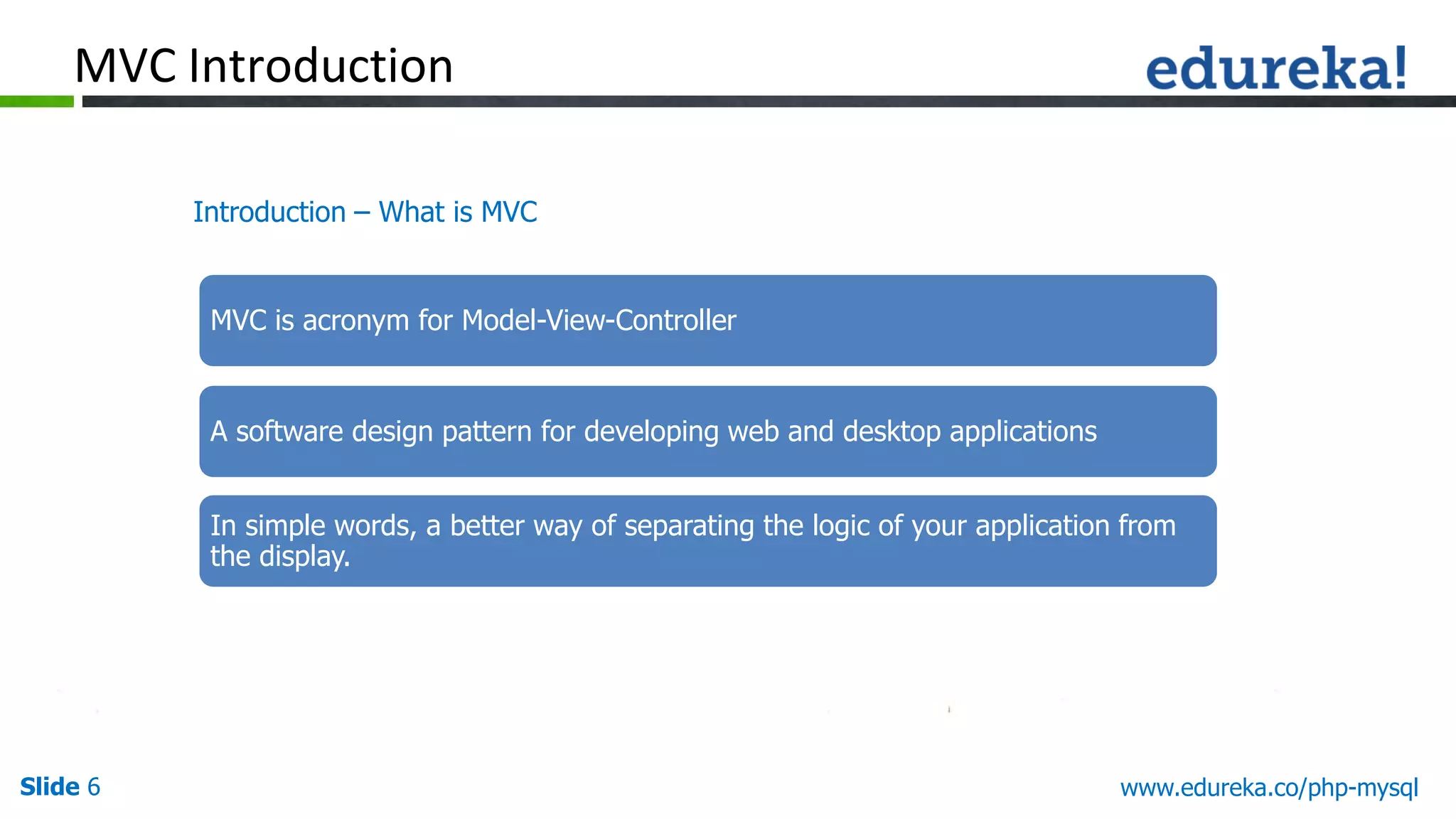 MVC Introduction

edureka!

Introduction – What is MVC

MVC is acronym for Model-View-Controller

A software design pattern for developing web and desktop applications

In simple words, a better way of separating the logic of your application from the display.

Slide 6

www.edureka.co/php-mysql